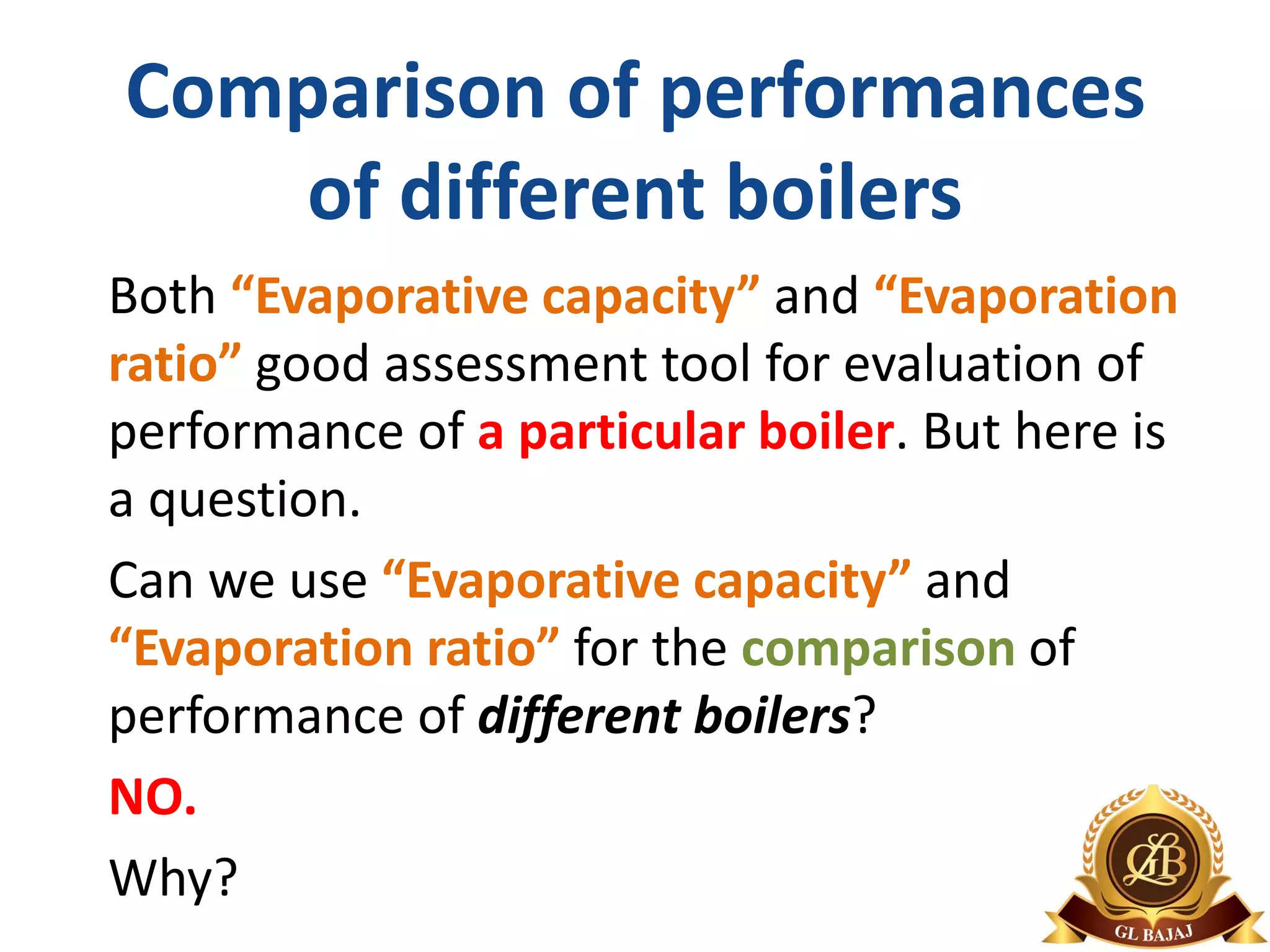 Comparison of performances of different boilers

Both “Evaporative capacity” and “Evaporation ratio” good assessment tool for evaluation of performance of a particular boiler. But here is a question.

Can we use “Evaporative capacity” and “Evaporation ratio” for the comparison of performance of different boilers?

NO.

Why?

GLB

GL BAJAJ